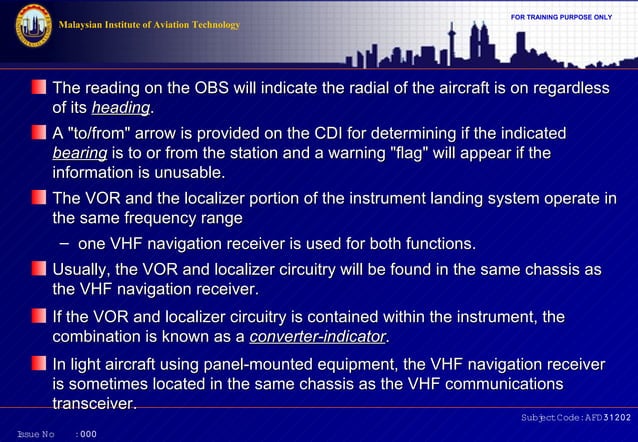 Malaysian Institute of Aviation Technology

FOR TRAINING PURPOSE ONLY

The reading on the OBS will indicate the radial of the aircraft is on regardless of its heading.

A "to/from" arrow is provided on the CDI for determining if the indicated bearing is to or from the station and a warning "flag" will appear if the information is unusable.

The VOR and the localizer portion of the instrument landing system operate in the same frequency range

– one VHF navigation receiver is used for both functions.

Usually, the VOR and localizer circuitry will be found in the same chassis as the VHF navigation receiver.

If the VOR and localizer circuitry is contained within the instrument, the combination is known as a converter-indicator.

In light aircraft using panel-mounted equipment, the VHF navigation receiver is sometimes located in the same chassis as the VHF communications transceiver.

Subject Code: AFD31202

Issue No : 000